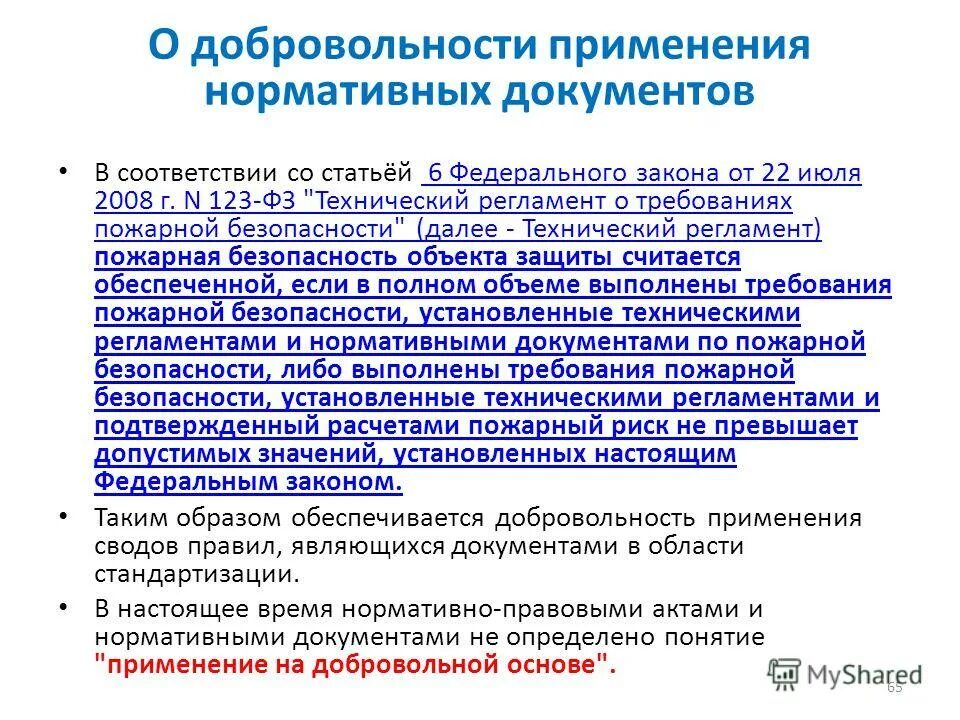 О добровольности применения нормативных документов

• В соответствии со статьёй 6 Федерального закона от 22 июля 2008 г. N 123-ФЗ "Технический регламент о требованиях пожарной безопасности" (далее - Технический регламент) пожарная безопасность объекта защиты считается обеспеченной, если в полном объеме выполнены требования пожарной безопасности, установленные техническими регламентами и нормативными документами по пожарной безопасности, либо выполнены требования пожарной безопасности, установленные техническими регламентами и подтвержденный расчетами пожарный риск не превышает допустимых значений, установленных настоящим Федеральным законом.

• Таким образом обеспечивается добровольность применения сводов правил, являющихся документами в области стандартизации.

• В настоящее время нормативно-правовыми актами и нормативными документами не определено понятие "применение на добровольной основе".

MyShared

65